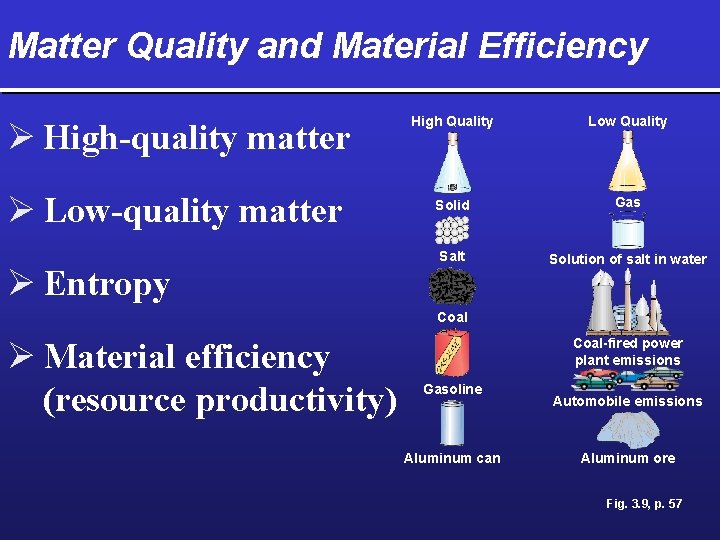 Matter Quality and Material Efficiency

➢ High-quality matter

➢ Low-quality matter

➢ Entropy

➢ Material efficiency (resource productivity)

High Quality

Solid

Salt

Coal

Gasoline

Aluminum can

Low Quality

Gas

Solution of salt in water

Coal-fired power plant emissions

Automobile emissions

Aluminum ore

Fig. 3.9, p. 57